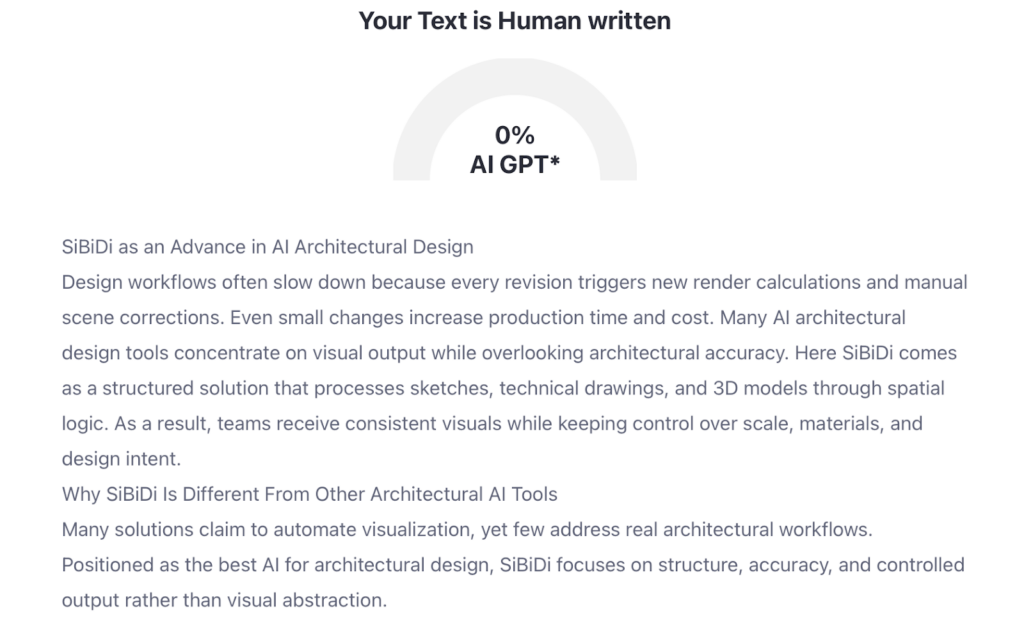 Your Text is Human written

0%
AI GPT*

SiBiDi as an Advance in AI Architectural Design
Design workflows often slow down because every revision triggers new render calculations and manual scene corrections. Even small changes increase production time and cost. Many AI architectural design tools concentrate on visual output while overlooking architectural accuracy. Here SiBiDi comes as a structured solution that processes sketches, technical drawings, and 3D models through spatial logic. As a result, teams receive consistent visuals while keeping control over scale, materials, and design intent.
Why SiBiDi Is Different From Other Architectural AI Tools
Many solutions claim to automate visualization, yet few address real architectural workflows. Positioned as the best AI for architectural design, SiBiDi focuses on structure, accuracy, and controlled output rather than visual abstraction.